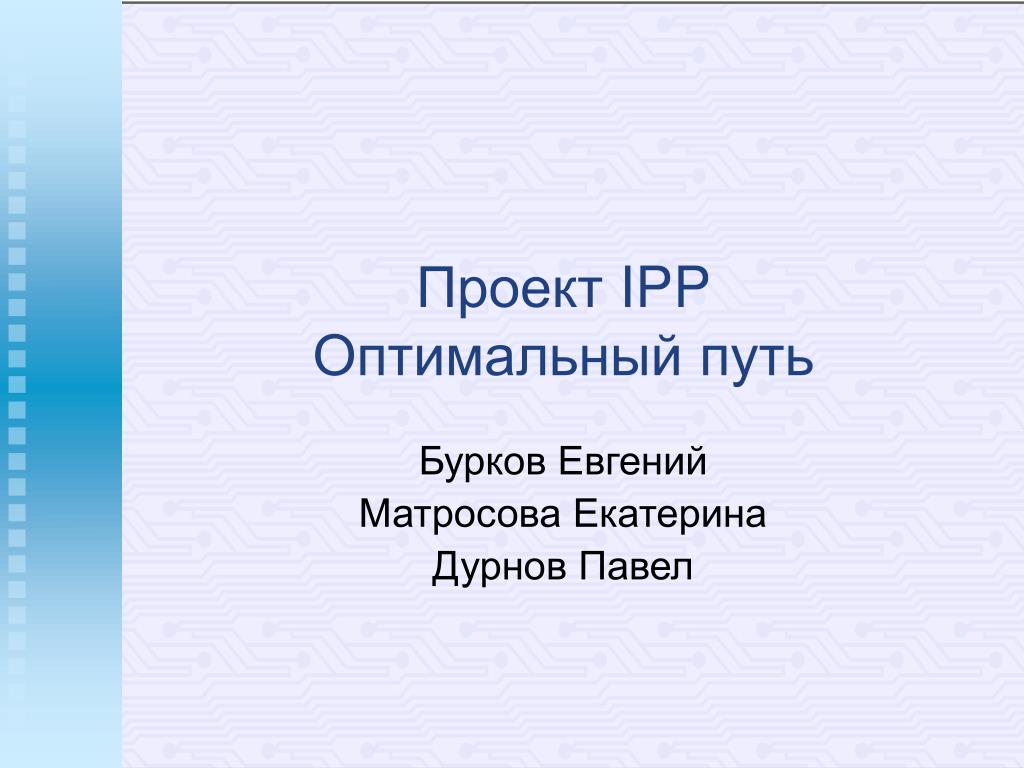 Проект IPP
Оптимальный путь

Бурков Евгений
Матросова Екатерина
Дурнов Павел